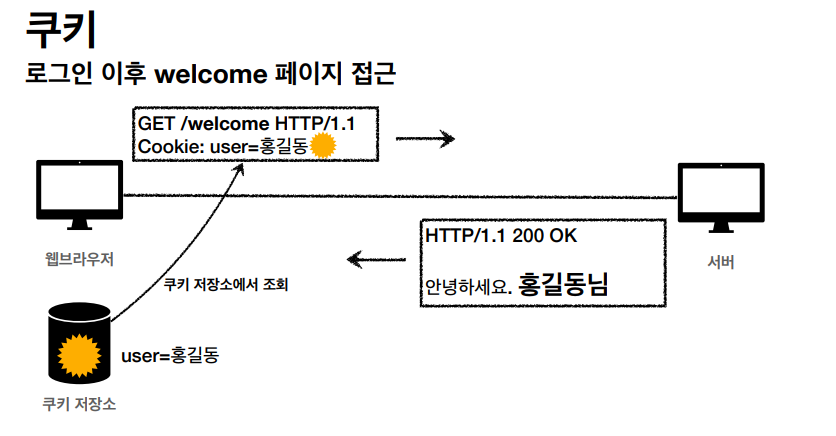 쿠키
로그인 이후 welcome 페이지 접근

GET /welcome HTTP/1.1
Cookie: user=홍길동

웹브라우저

서버

HTTP/1.1 200 OK

안녕하세요. 홍길동님

쿠키 저장소에서 조회

user=홍길동

쿠키 저장소